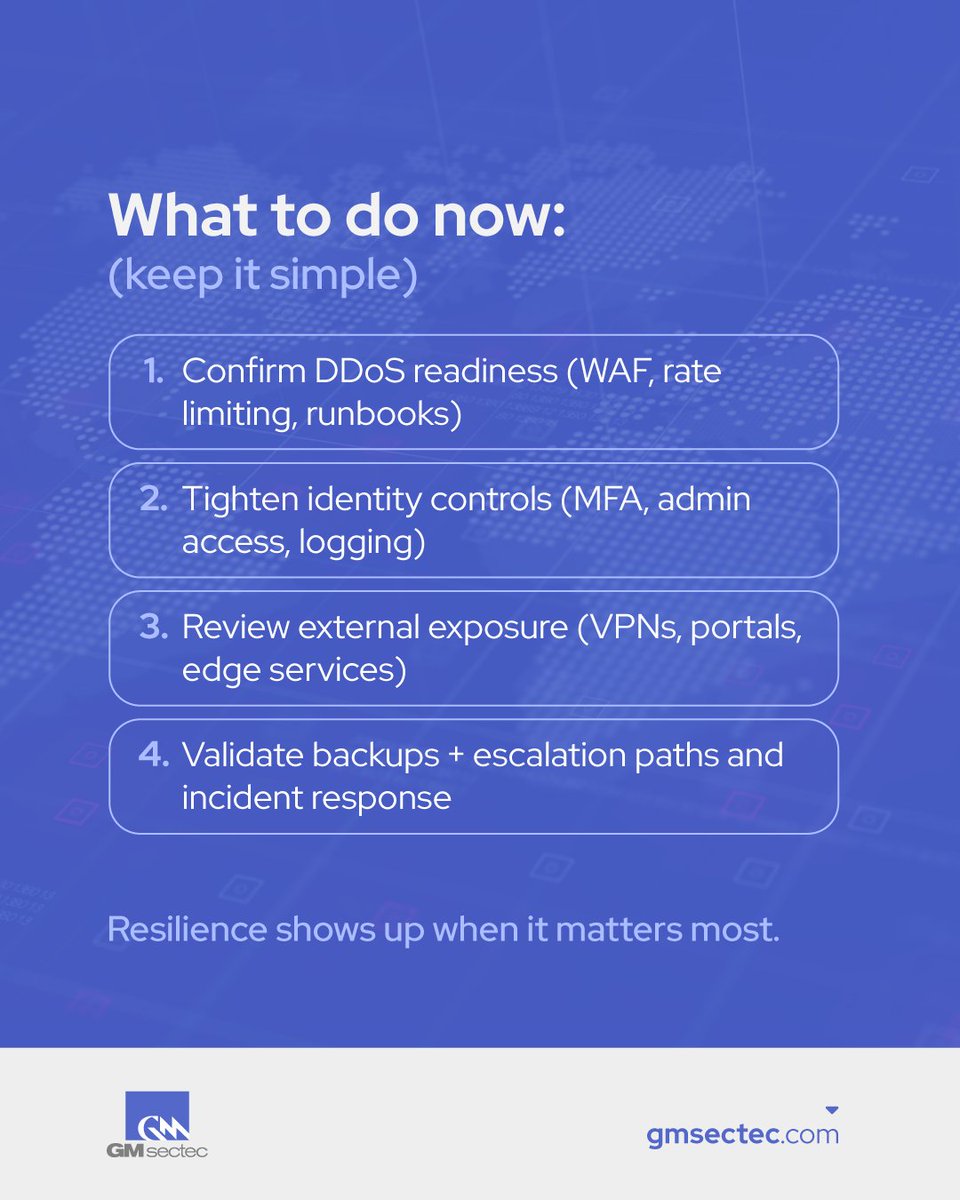 What to do now:
(keep it simple)

1. Confirm DDoS readiness (WAF, rate limiting, runbooks)

2. Tighten identity controls (MFA, admin access, logging)

3. Review external exposure (VPNs, portals, edge services)

4. Validate backups + escalation paths and incident response

Resilience shows up when it matters most.

GM sectec

gmsectec.com